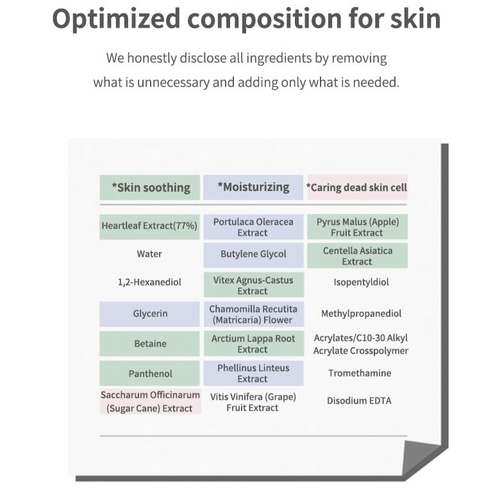 Optimized composition for skin

We honestly disclose all ingredients by removing what is unnecessary and adding only what is needed.

| *Skin soothing | *Moisturizing | *Caring dead skin cell |
|---|---|---|
| Heartleaf Extract(77%) | Portulaca Oleracea Extract | Pyrus Malus (Apple) Fruit Extract |
| Water | Butylene Glycol | Centella Asiatica Extract |
| 1,2-Hexanediol | Vitex Agnus-Castus Extract | Isopentyldiol |
| Glycerin | Chamomilla Recutita (Matricaria) Flower | Methylpropanediol |
| Betaine | Arctium Lappa Root Extract | Acrylates/C10-30 Alkyl Acrylate Crosspolymer |
| Panthenol | Phellinus Linteus Extract | Tromethamine |
| Saccharum Officinarum (Sugar Cane) Extract | Vitis Vinifera (Grape) Fruit Extract | Disodium EDTA |